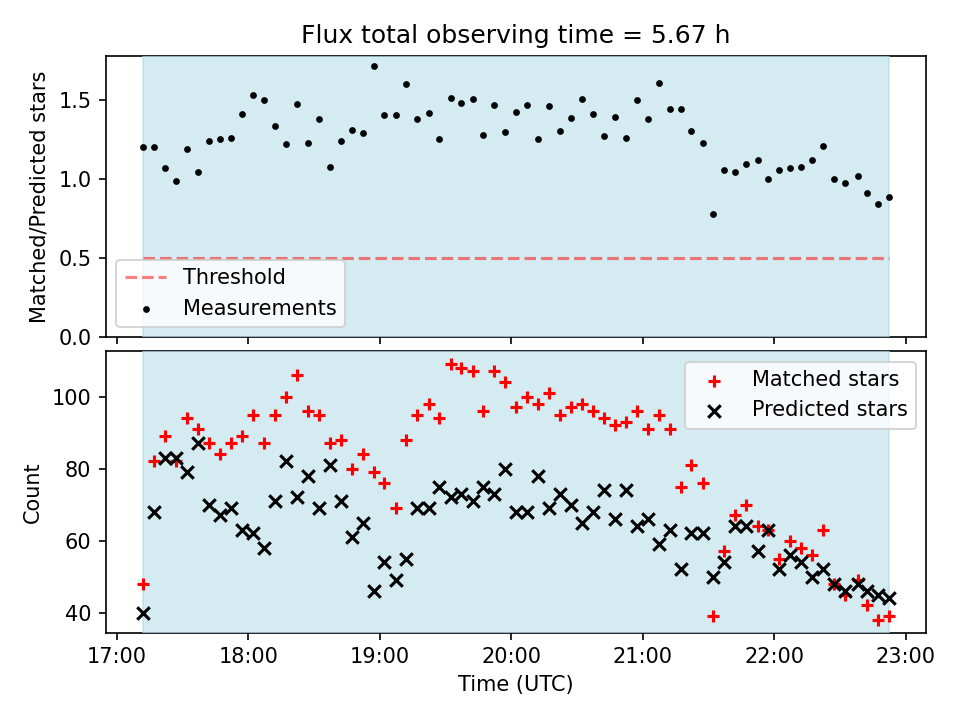 Flux total observing time = 5.67 h

Matched/Predicted stars

1.5
1.0
0.5
0.0

Threshold
Measurements

Count

100
80
60
40

Matched stars
Predicted stars

17:00
18:00
19:00
20:00
21:00
22:00
23:00

Time (UTC)